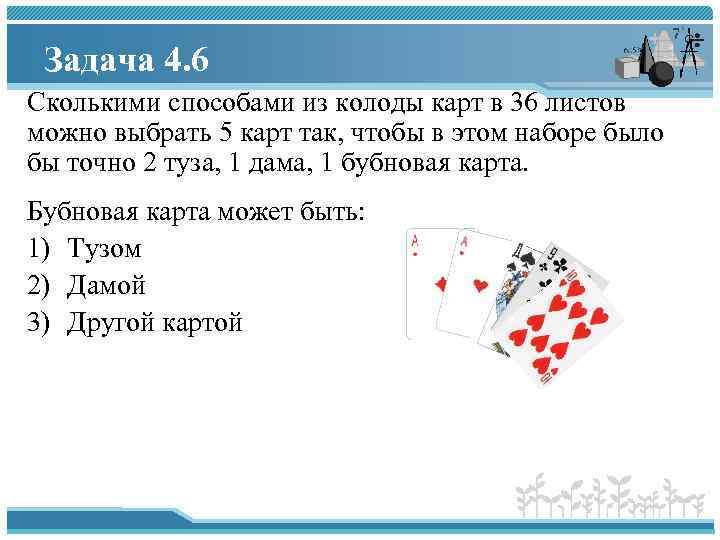 Задача 4.6

Сколькими способами из колоды карт в 36 листов можно выбрать 5 карт так, чтобы в этом наборе было бы точно 2 туза, 1 дама, 1 бубновая карта.

Бубновая карта может быть:

1) Тузом
2) Дамой
3) Другой картой